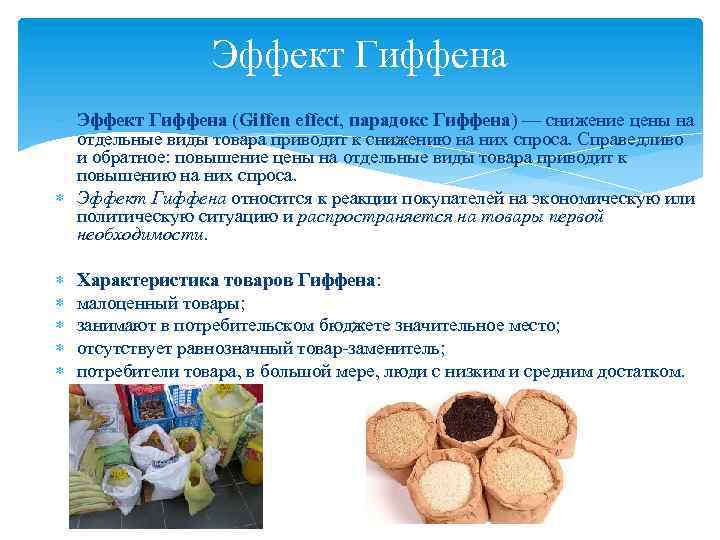 Эффект Гиффена

Эффект Гиффена (Giffen effect, парадокс Гиффена) — снижение цены на отдельные виды товара приводит к снижению на них спроса. Справедливо и обратное: повышение цены на отдельные виды товара приводит к повышению на них спроса.

Эффект Гиффена относится к реакции покупателей на экономическую или политическую ситуацию и распространяется на товары первой необходимости.

Характеристика товаров Гиффена:
малоценный товары;
занимают в потребительском бюджете значительное место;
отсутствует равнозначный товар-заменитель;
потребители товара, в большой мере, люди с низким и средним достатком.